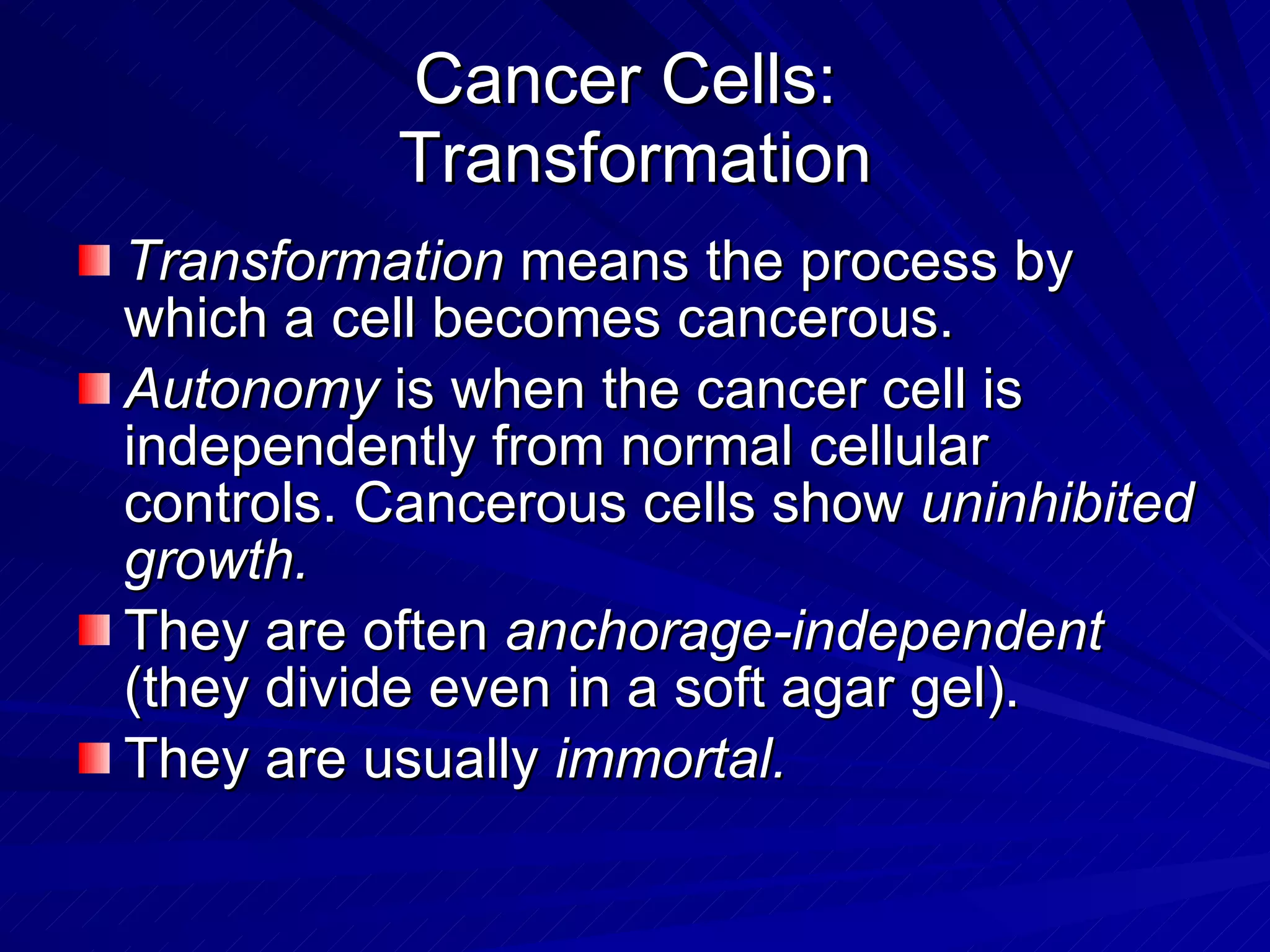 Cancer Cells: Transformation

Transformation means the process by which a cell becomes cancerous.

Autonomy is when the cancer cell is independently from normal cellular controls. Cancerous cells show uninhibited growth.

They are often anchorage-independent (they divide even in a soft agar gel).

They are usually immortal.